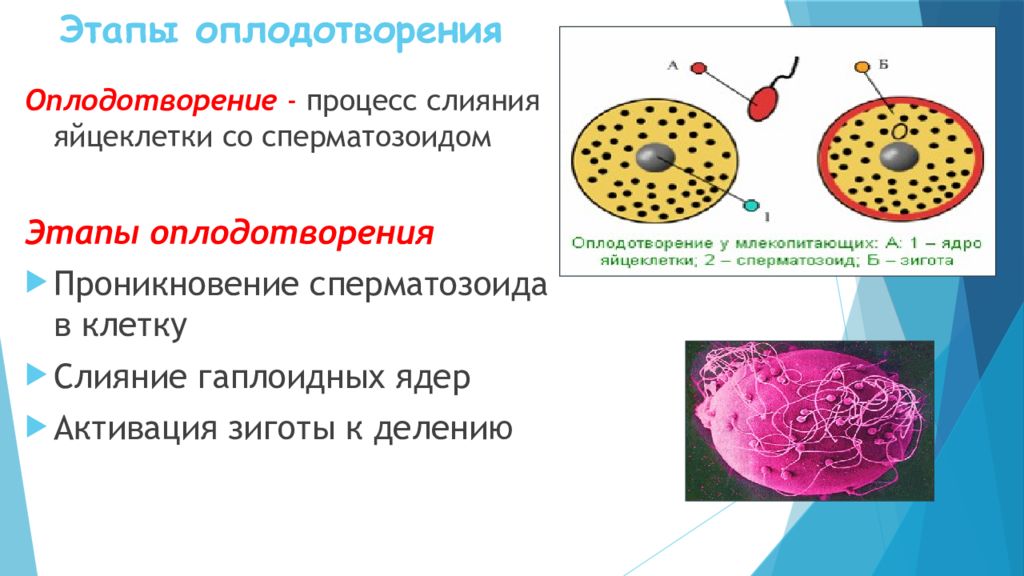 Этапы оплодотворения

Оплодотворение - процесс слияния яйцеклетки со сперматозоидом

Этапы оплодотворения

Проникновение сперматозоида в клетку

Слияние гаплоидных ядер

Активация зиготы к делению

А

Б

1

Оплодотворение у млекопитающих: А: 1 – ядро яйцеклетки; 2 – сперматозоид; Б – зигота